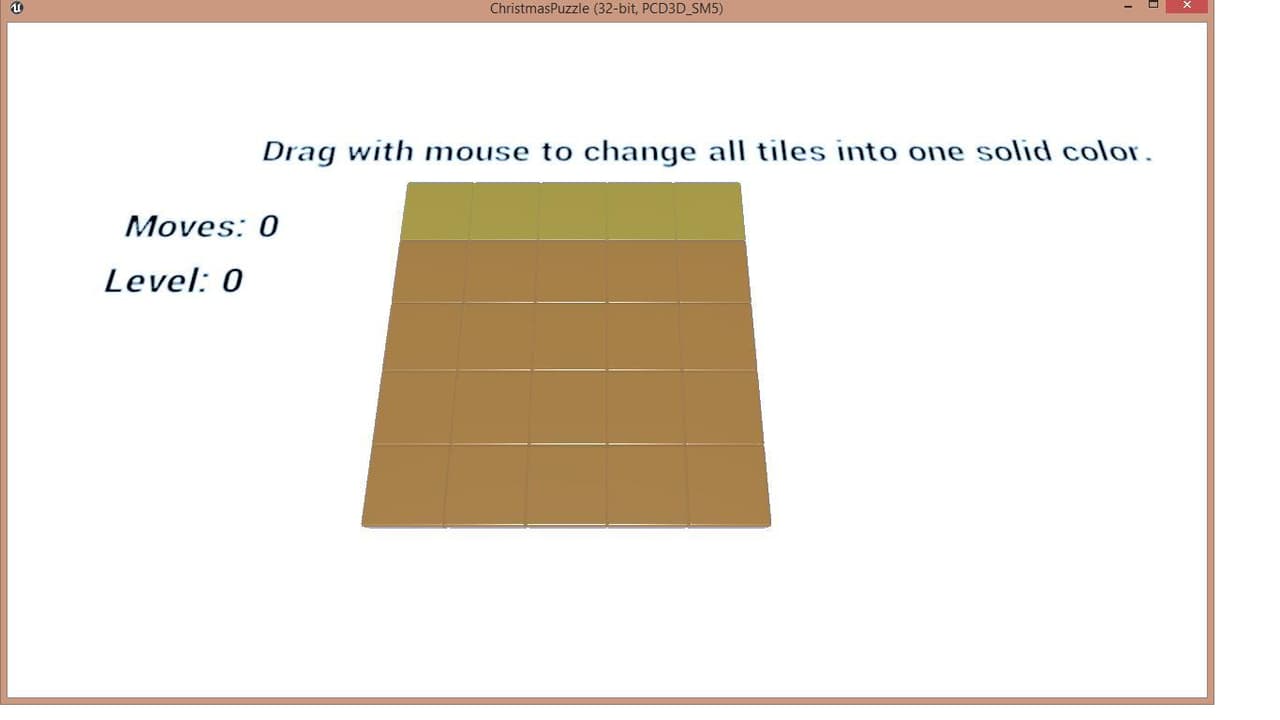 ChristmasPuzzle (32-bit, PCD3D_SM5)

Drag with mouse to change all tiles into one solid color.

Moves: 0

Level: 0